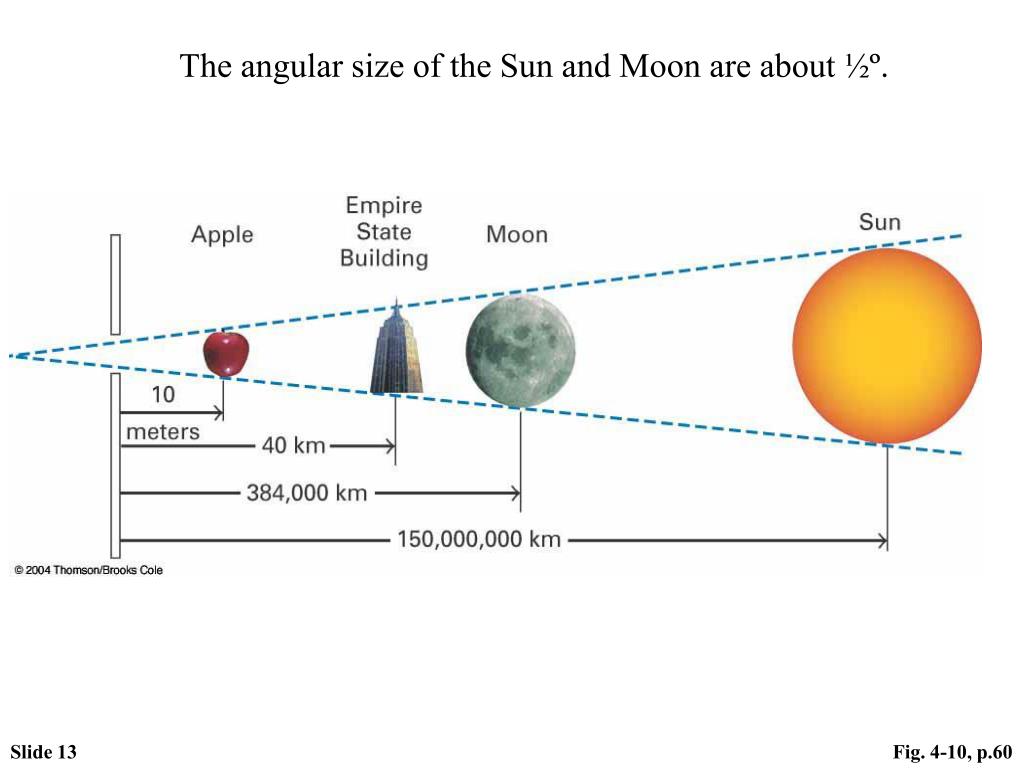 The angular size of the Sun and Moon are about ½º.

Apple

Empire State Building

Moon

Sun

10 meters

40 km

384,000 km

150,000,000 km

© 2004 Thomson/Brooks Cole

Slide 13

Fig. 4-10, p.60